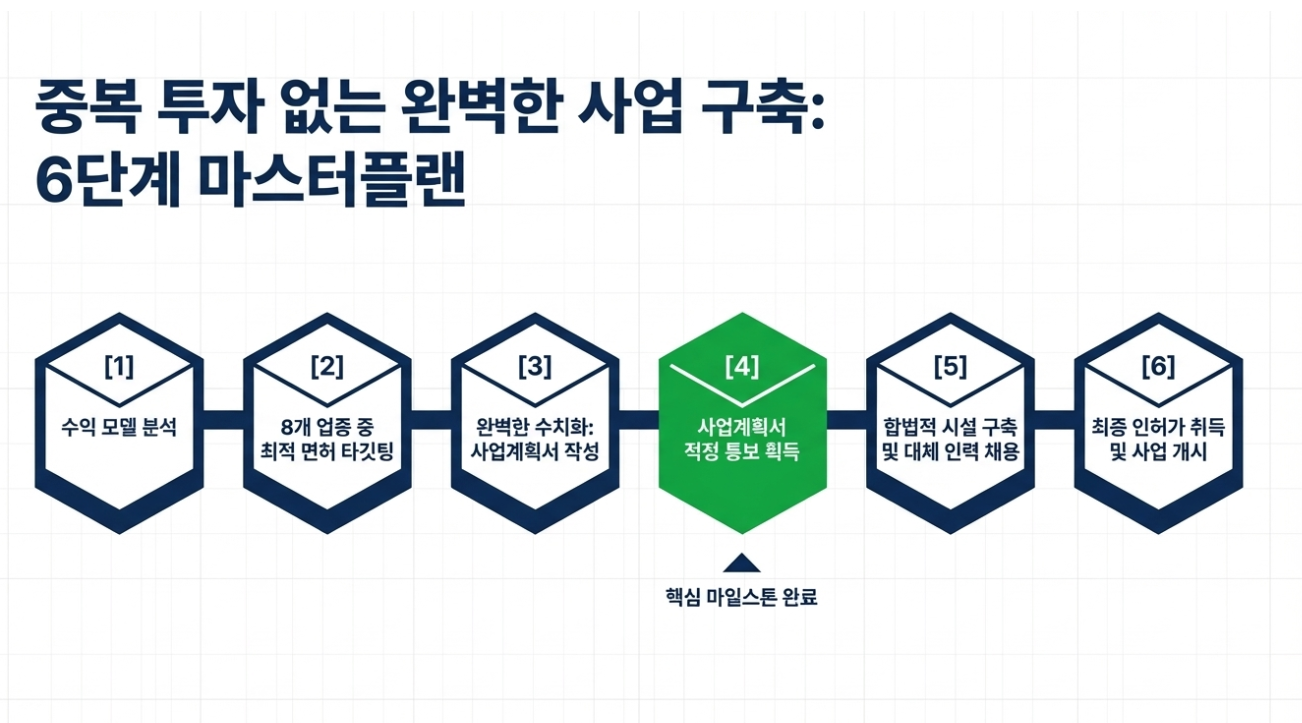 중복 투자 없는 완벽한 사업 구축: 6단계 마스터플랜

[1]
수익 모델 분석

[2]
8개 업종 중 최적 면허 타깃팅

[3]
완벽한 수치화: 사업계획서 작성

[4]
사업계획서 적정 통보 획득

[5]
합법적 시설 구축 및 대체 인력 채용

[6]
최종 인허가 취득 및 사업 개시

핵심 마일스톤 완료